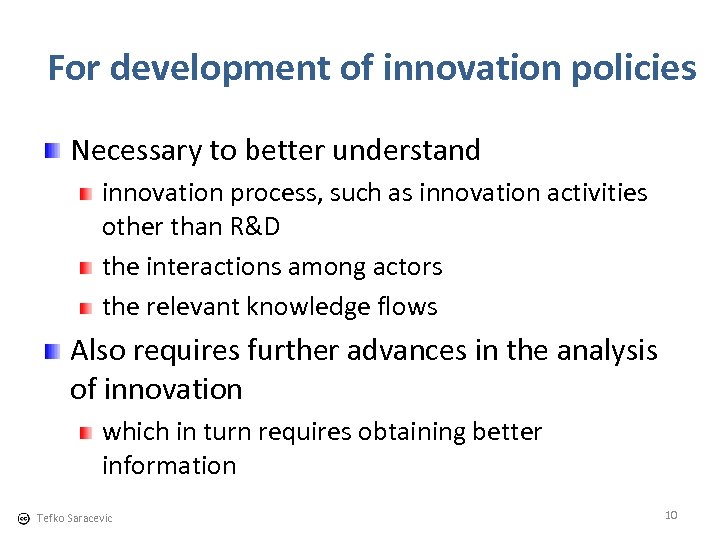 For development of innovation policies

Necessary to better understand

innovation process, such as innovation activities other than R&D

the interactions among actors

the relevant knowledge flows

Also requires further advances in the analysis of innovation

which in turn requires obtaining better information

cc Tefko Saracevic

10